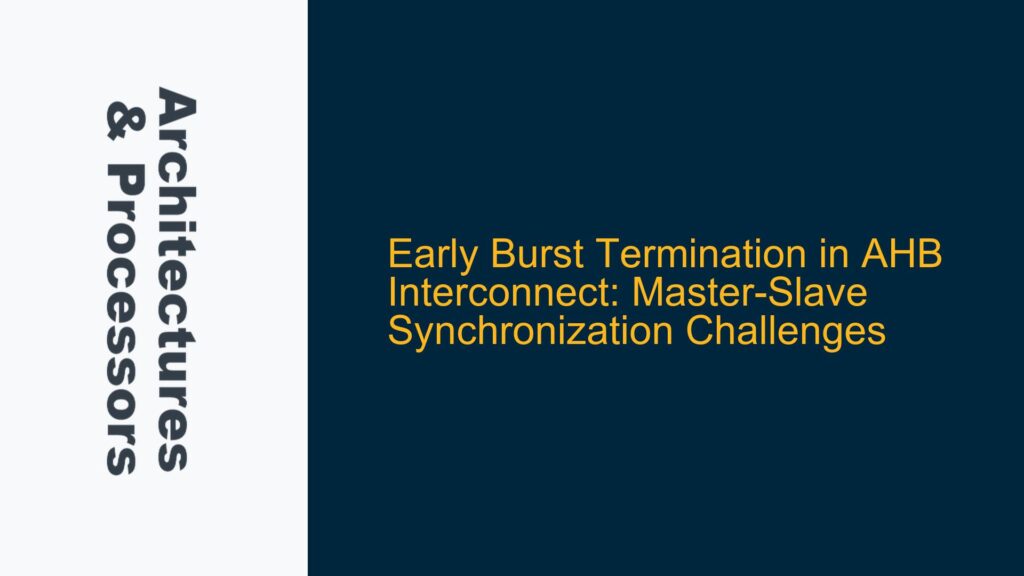 Architectures & Processors

Early Burst Termination in AHB Interconnect: Master-Slave Synchronization Challenges